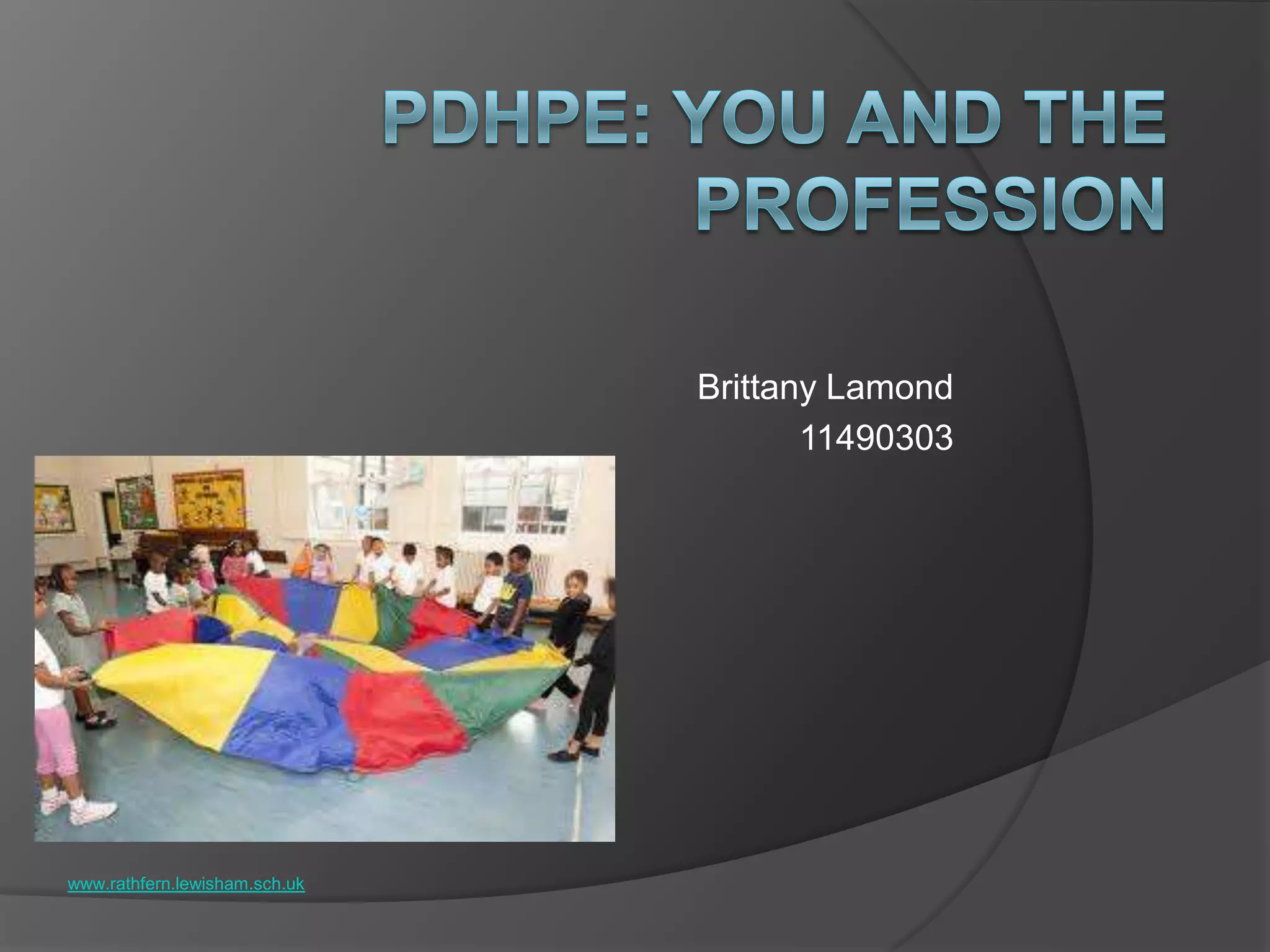 PDHPE: YOU AND THE PROFESSION

Brittany Lamond
11490303

www.rathfern.lewisham.sch.uk